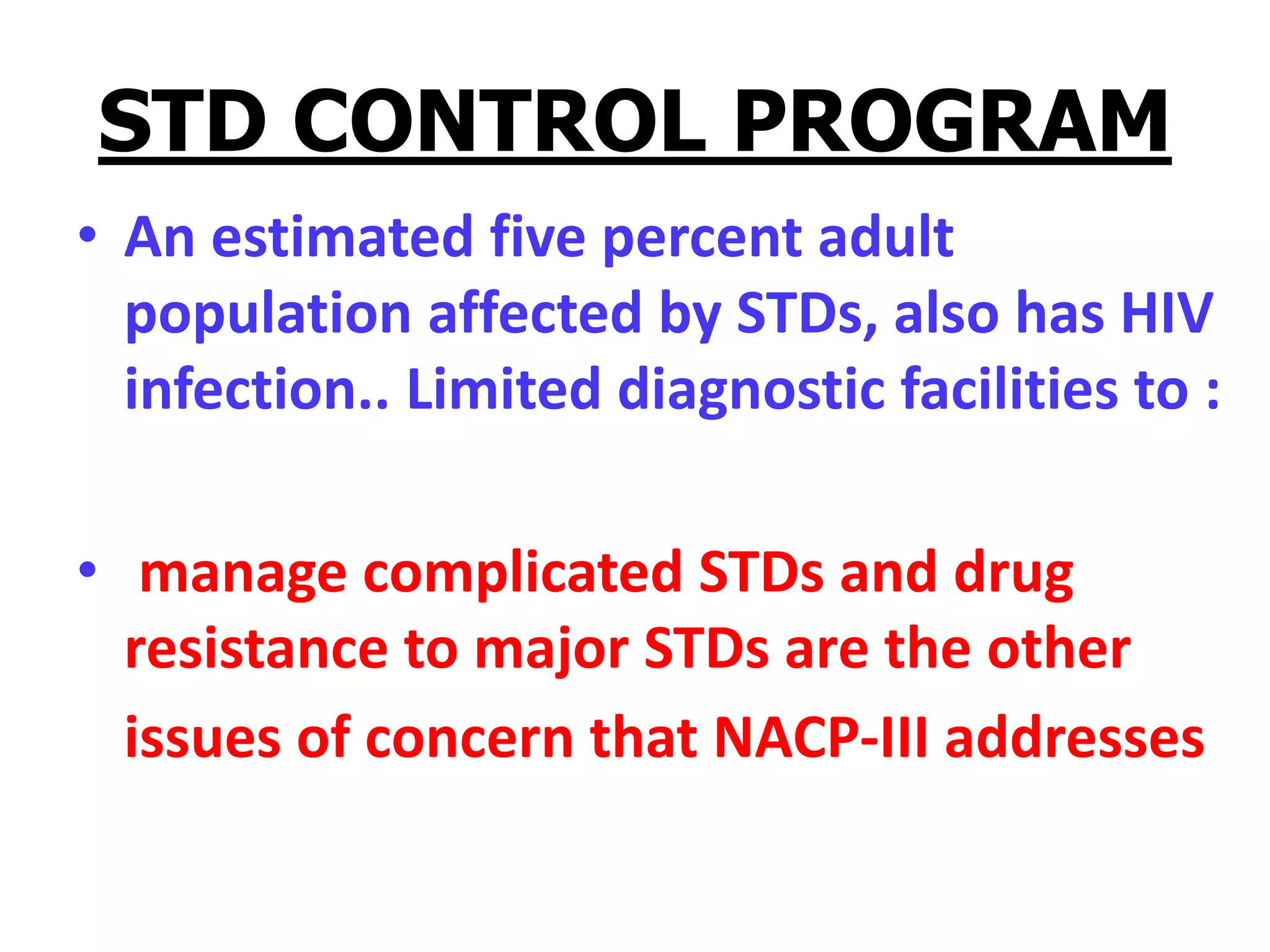 STD CONTROL PROGRAM

• An estimated five percent adult population affected by STDs, also has HIV infection.. Limited diagnostic facilities to :

• manage complicated STDs and drug resistance to major STDs are the other issues of concern that NACP-III addresses